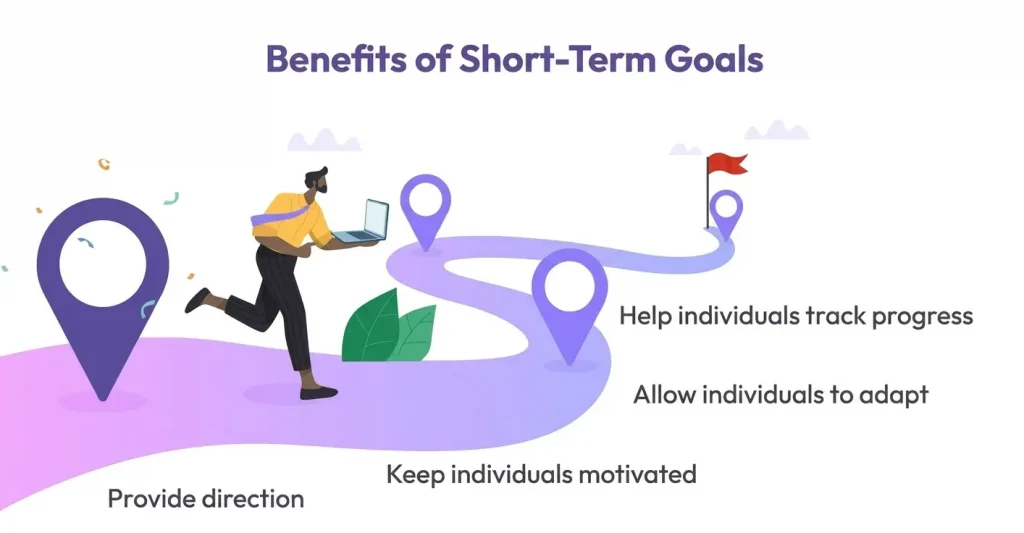 Benefits of Short-Term Goals

Help individuals track progress

Allow individuals to adapt

Keep individuals motivated

Provide direction